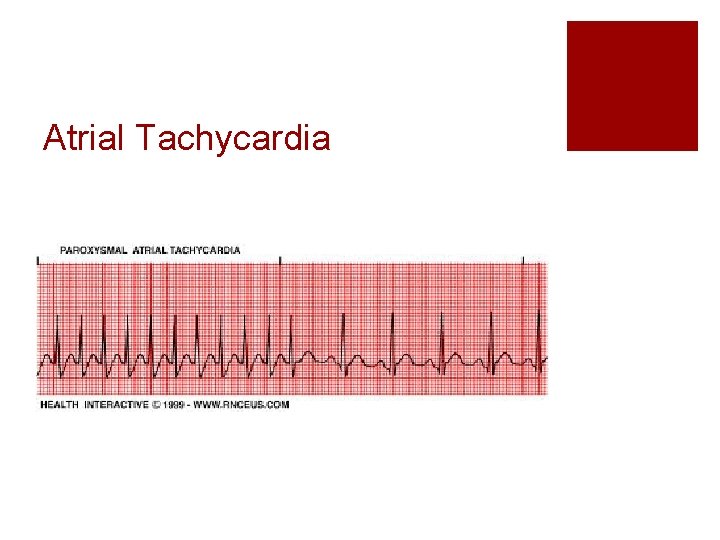 Atrial Tachycardia

PAROXYSMAL ATRIAL TACHYCARDIA

HEALTH INTERACTIVE © 1999 - WWW.RNCEUS.COM